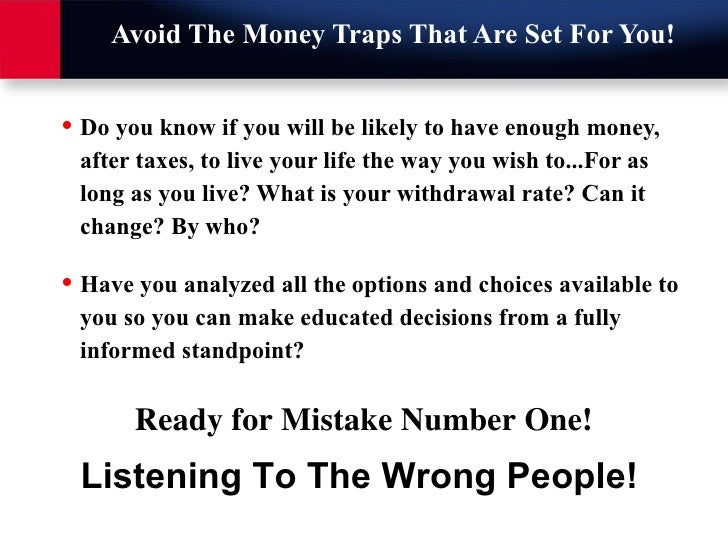 Avoid The Money Traps That Are Set For You!

• Do you know if you will be likely to have enough money, after taxes, to live your life the way you wish to...For as long as you live? What is your withdrawal rate? Can it change? By who?

• Have you analyzed all the options and choices available to you so you can make educated decisions from a fully informed standpoint?

Ready for Mistake Number One!

Listening To The Wrong People!